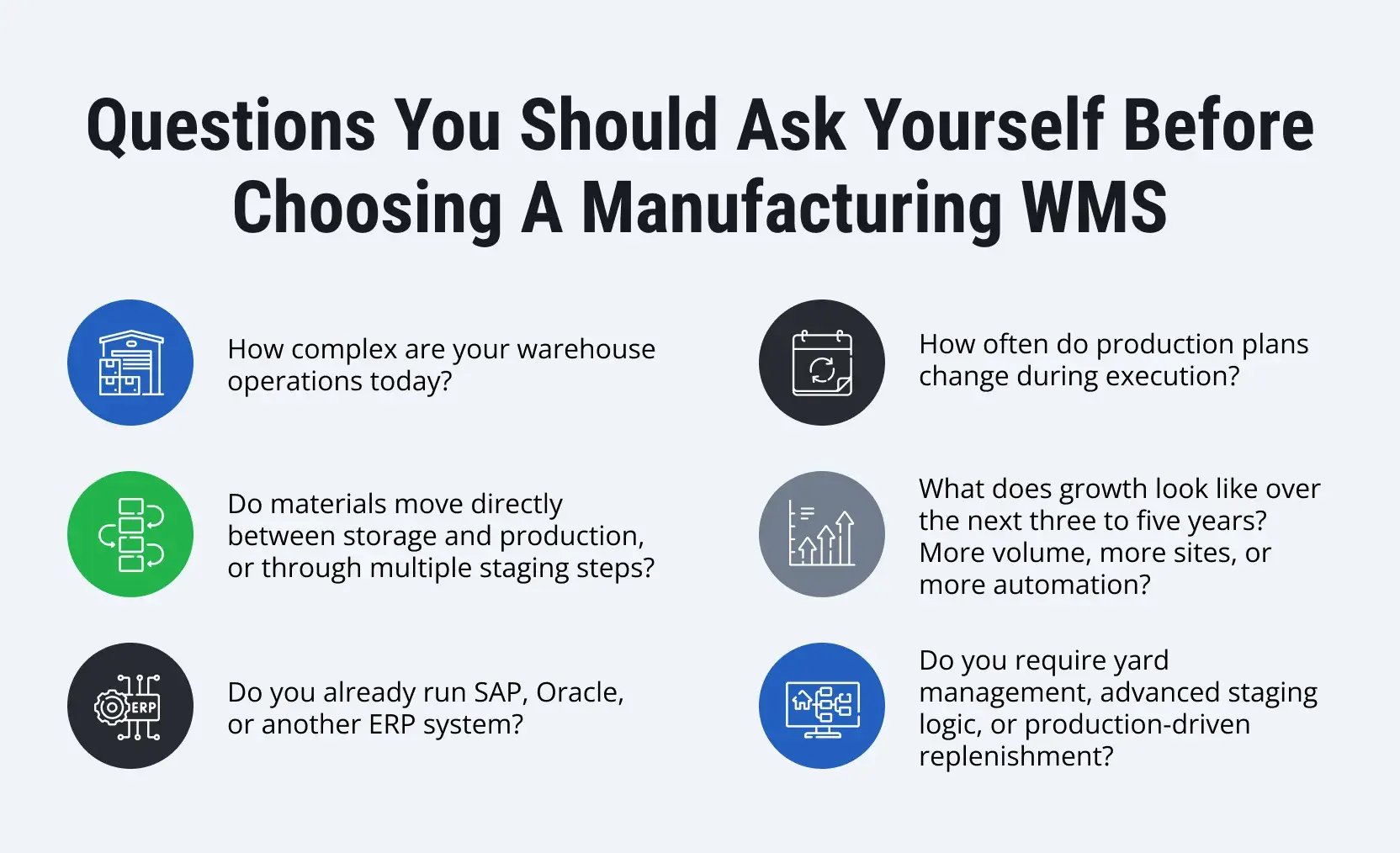 Questions You Should Ask Yourself Before Choosing A Manufacturing WMS

How complex are your warehouse operations today?

Do materials move directly between storage and production, or through multiple staging steps?

ERP

Do you already run SAP, Oracle, or another ERP system?

How often do production plans change during execution?

What does growth look like over the next three to five years? More volume, more sites, or more automation?

Do you require yard management, advanced staging logic, or production-driven replenishment?